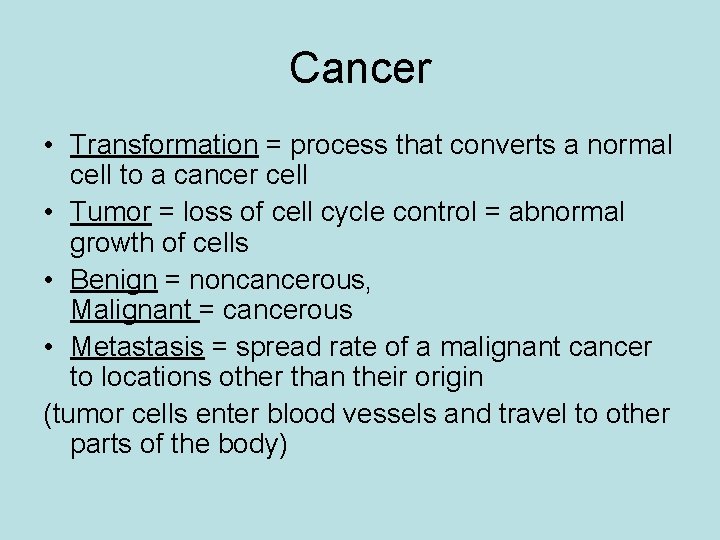 Cancer

• Transformation = process that converts a normal cell to a cancer cell
• Tumor = loss of cell cycle control = abnormal growth of cells
• Benign = noncancerous, Malignant = cancerous
• Metastasis = spread rate of a malignant cancer to locations other than their origin
(tumor cells enter blood vessels and travel to other parts of the body)